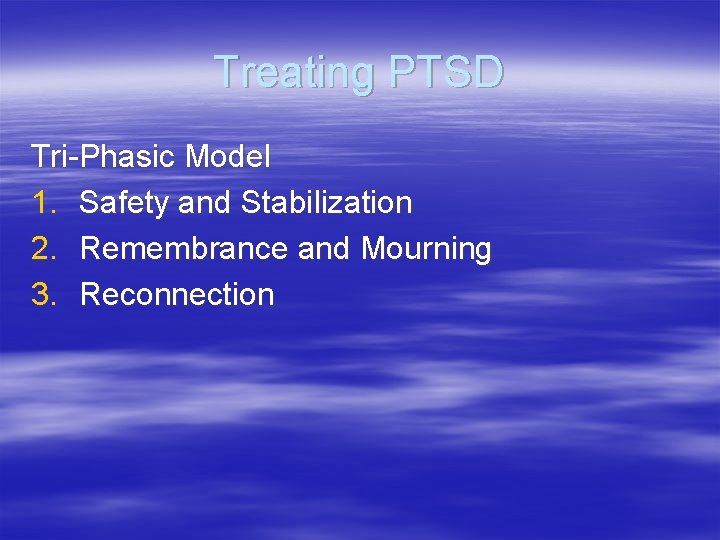 Treating PTSD

Tri-Phasic Model
1. Safety and Stabilization
2. Remembrance and Mourning
3. Reconnection